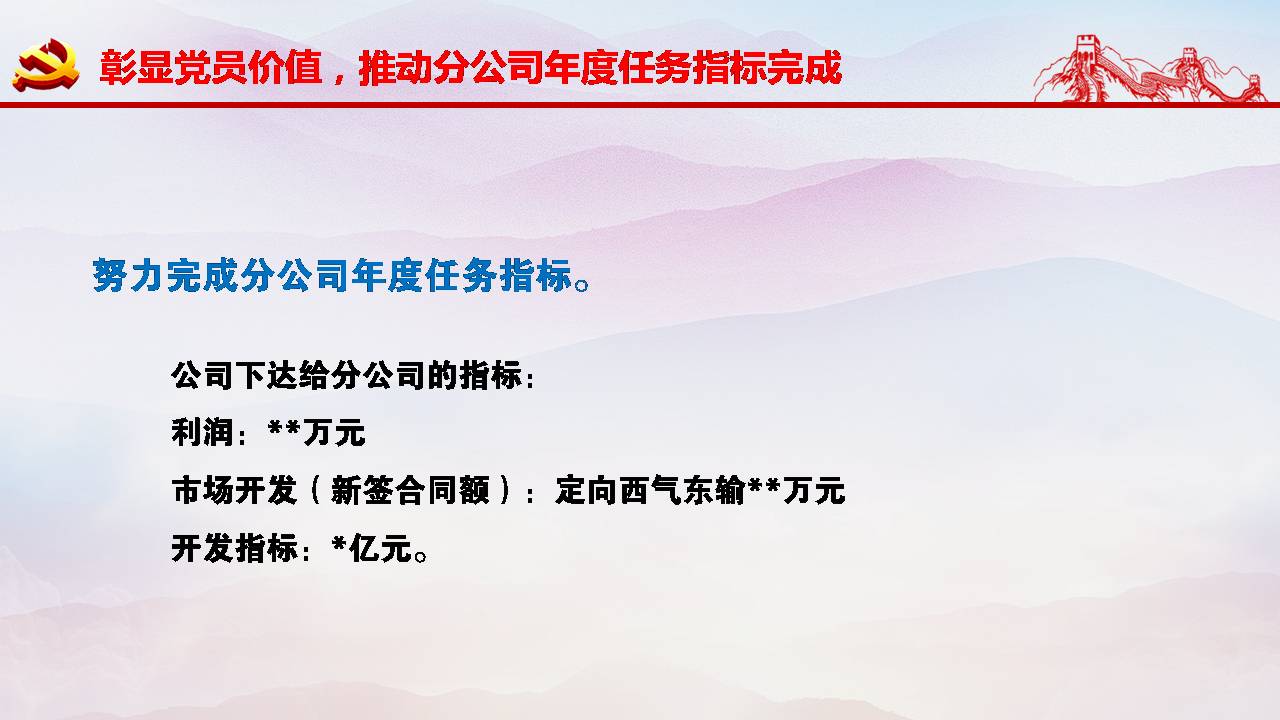 彰显党员价值，推动分公司年度任务指标完成

努力完成分公司年度任务指标。

公司下达给分公司的指标：
利润：**万元
市场开发（新签合同额）：定向西气东输**万元
开发指标：*亿元。